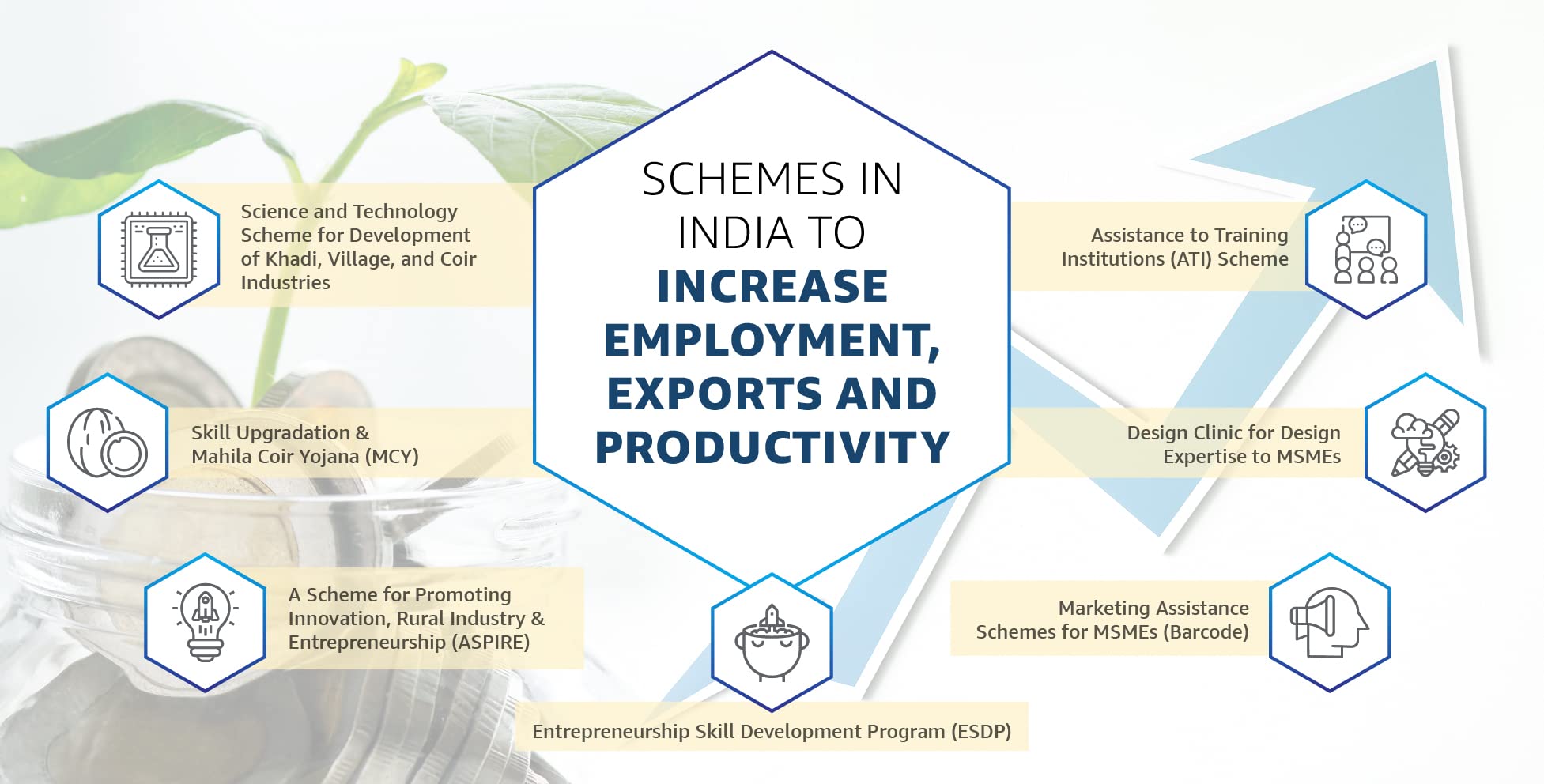 SCHEMES IN INDIA TO INCREASE EMPLOYMENT, EXPORTS AND PRODUCTIVITY

Science and Technology Scheme for Development of Khadi, Village, and Coir Industries

Skill Upgradation & Mahila Coir Yojana (MCY)

A Scheme for Promoting Innovation, Rural Industry & Entrepreneurship (ASPIRE)

Entrepreneurship Skill Development Program (ESDP)

Assistance to Training Institutions (ATI) Scheme

Design Clinic for Design Expertise to MSMEs

Marketing Assistance Schemes for MSMEs (Barcode)